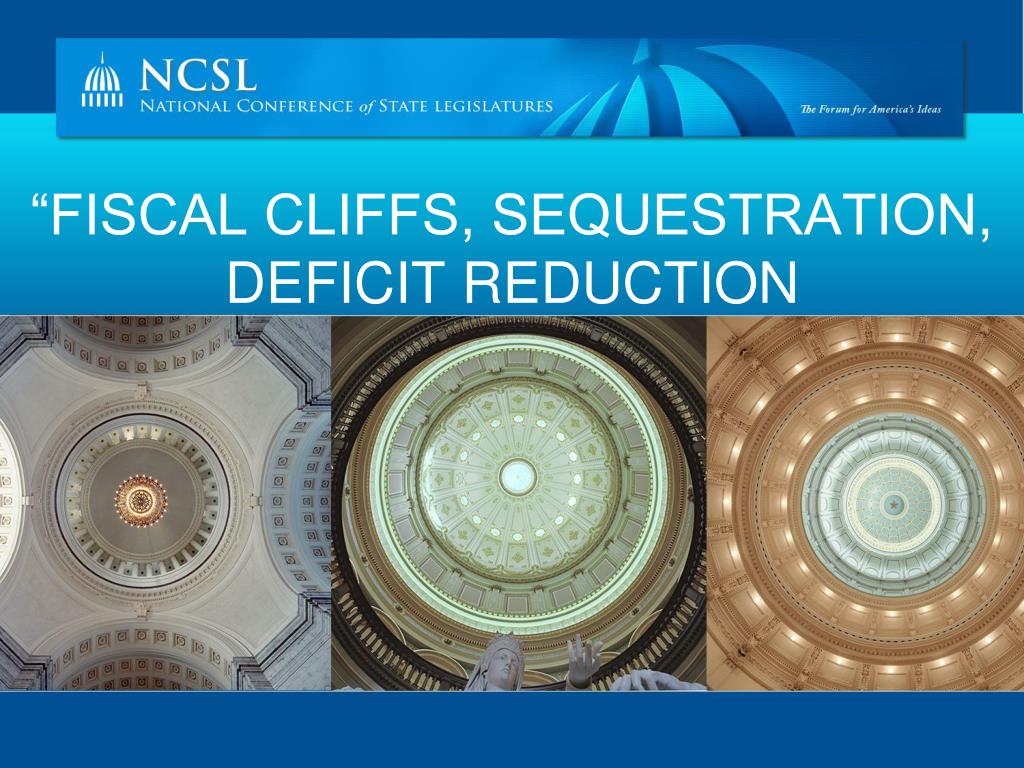 NCSL
NATIONAL CONFERENCE of STATE LEGISLATURES

The Forum for America's Ideas

“FISCAL CLIFFS, SEQUESTRATION, DEFICIT REDUCTION